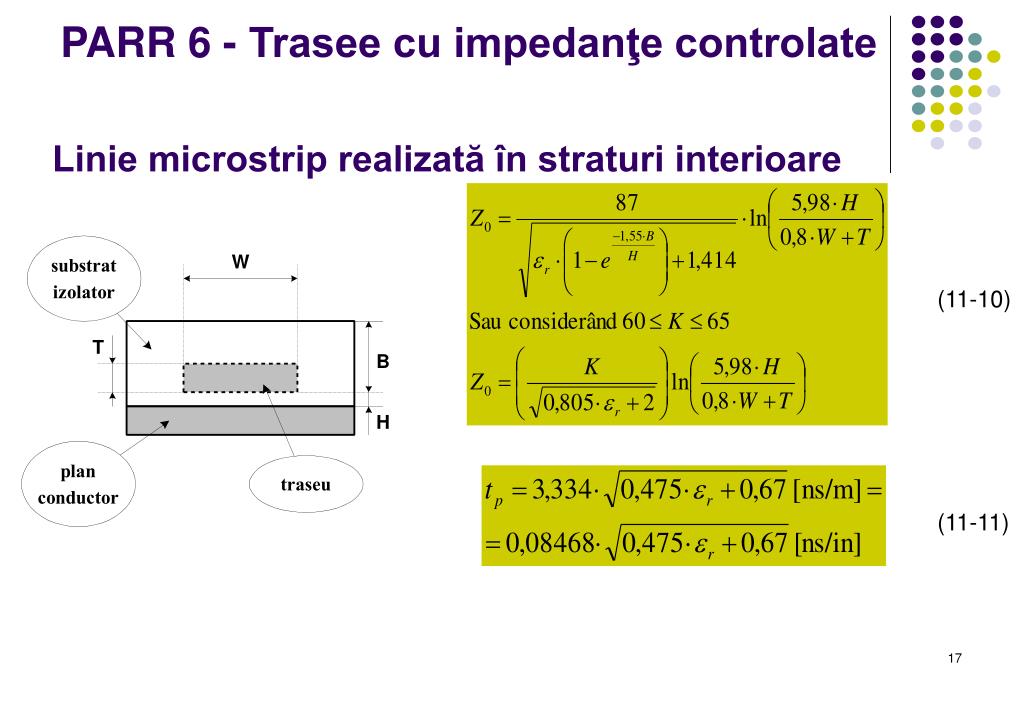 PARR 6 - Trasee cu impedanţe controlate

Linie microstrip realizată în straturi interioare

substrat izolator

W

T

B

H

plan conductor

traseu

$Z_0 = \frac{87}{\sqrt{\varepsilon_r \cdot \left(1 - e^{\frac{-1,55 \cdot B}{H}}\right) + 1,414}} \cdot \ln\left(\frac{5,98 \cdot H}{0,8 \cdot W + T}\right)$

Sau considerând $60 \leq K \leq 65$

$Z_0 = \left(\frac{K}{\sqrt{0,805 \cdot \varepsilon_r + 2}}\right) \ln\left(\frac{5,98 \cdot H}{0,8 \cdot W + T}\right)$

(11-10)

$t_p = 3,334 \cdot \sqrt{0,475 \cdot \varepsilon_r + 0,67}$ [ns/m] $=$
$= 0,08468 \cdot \sqrt{0,475 \cdot \varepsilon_r + 0,67}$ [ns/in]

(11-11)

17